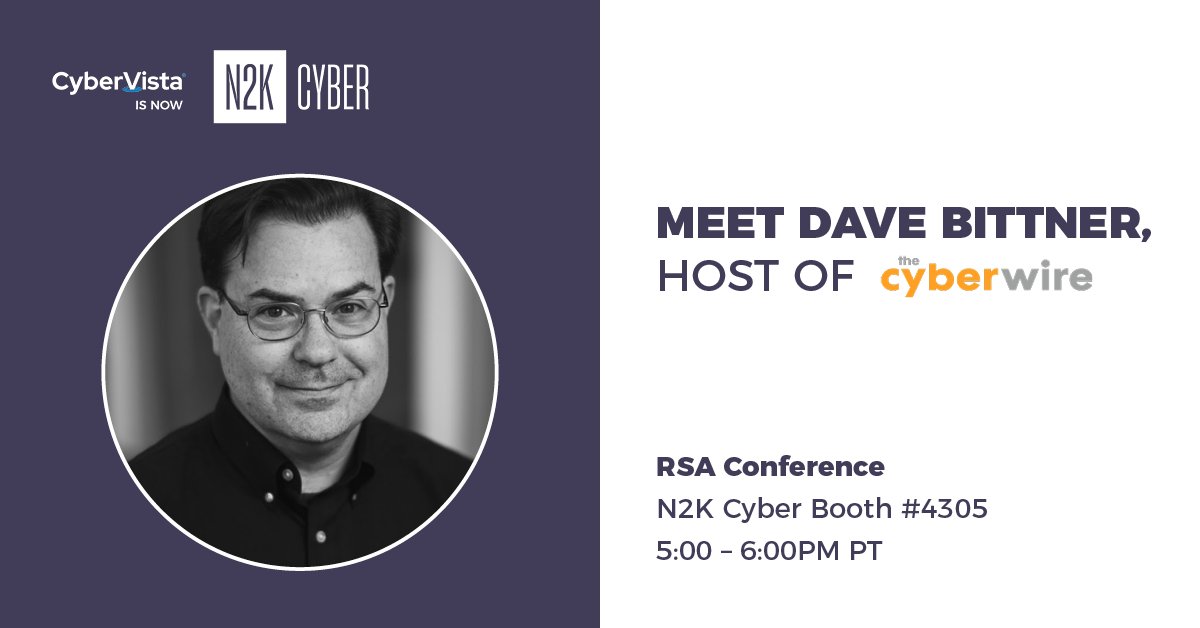 CyberVista IS NOW N2K CYBER

MEET DAVE BITTNER, HOST OF the cyberwire

RSA Conference
N2K Cyber Booth #4305
5:00 – 6:00PM PT